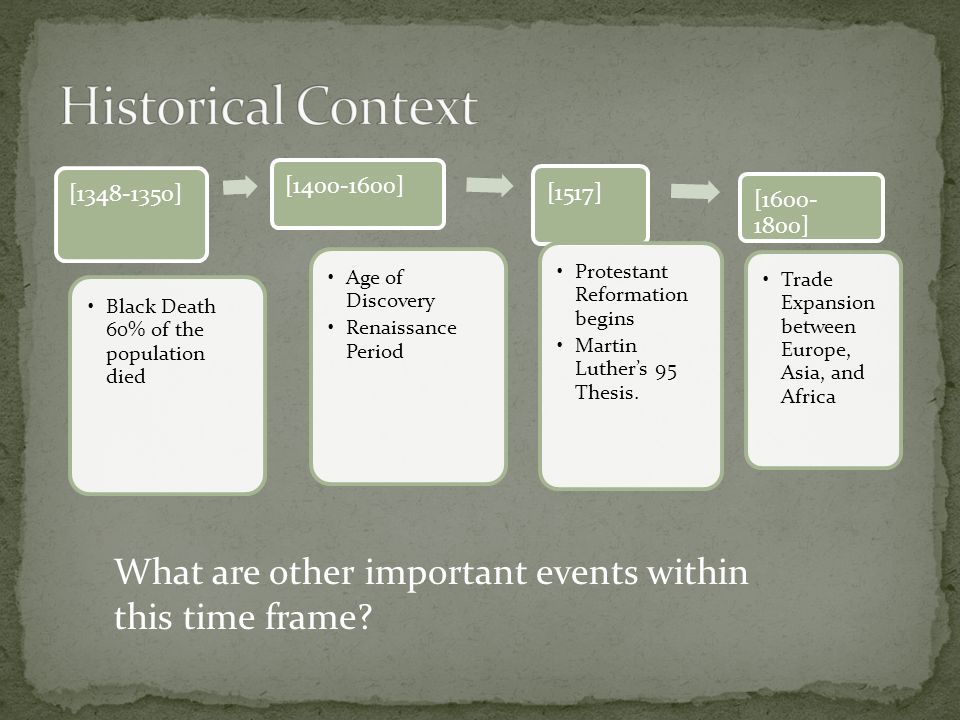 Historical Context

[1348-1350]

• Black Death 60% of the population died

[1400-1600]

• Age of Discovery
• Renaissance Period

[1517]

• Protestant Reformation begins
• Martin Luther's 95 Thesis.

[1600-1800]

• Trade Expansion between Europe, Asia, and Africa

What are other important events within this time frame?